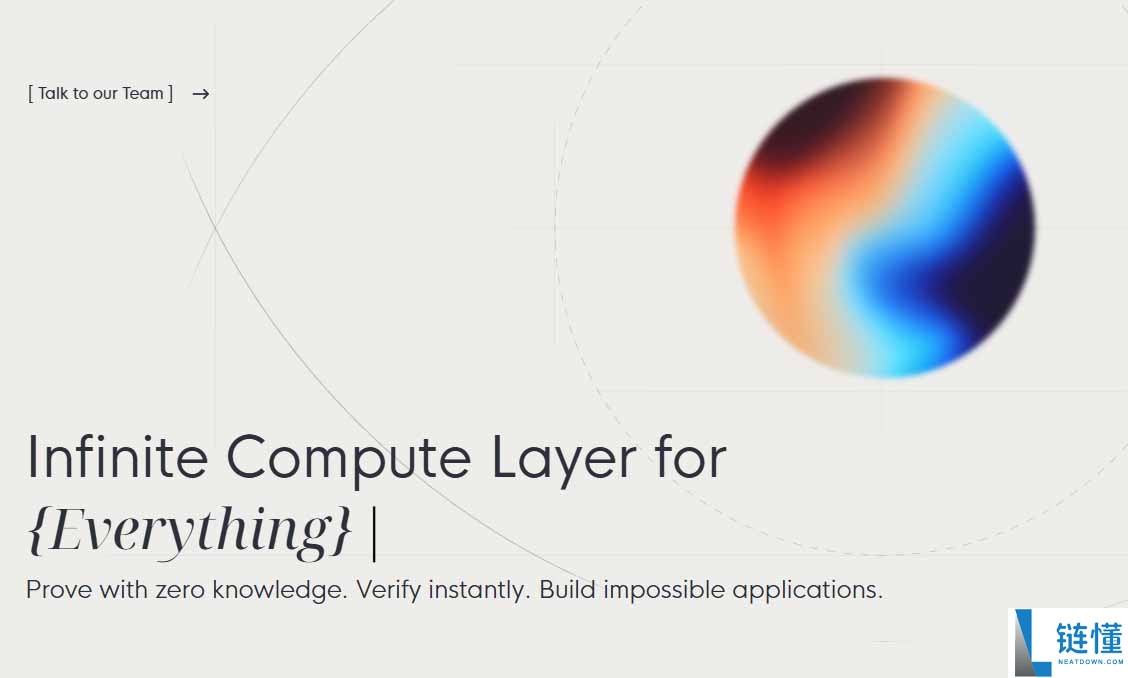 [ Talk to our Team ] →

Infinite Compute Layer for {Everything} |

Prove with zero knowledge. Verify instantly. Build impossible applications.

链懂
NEATDOWN.COM